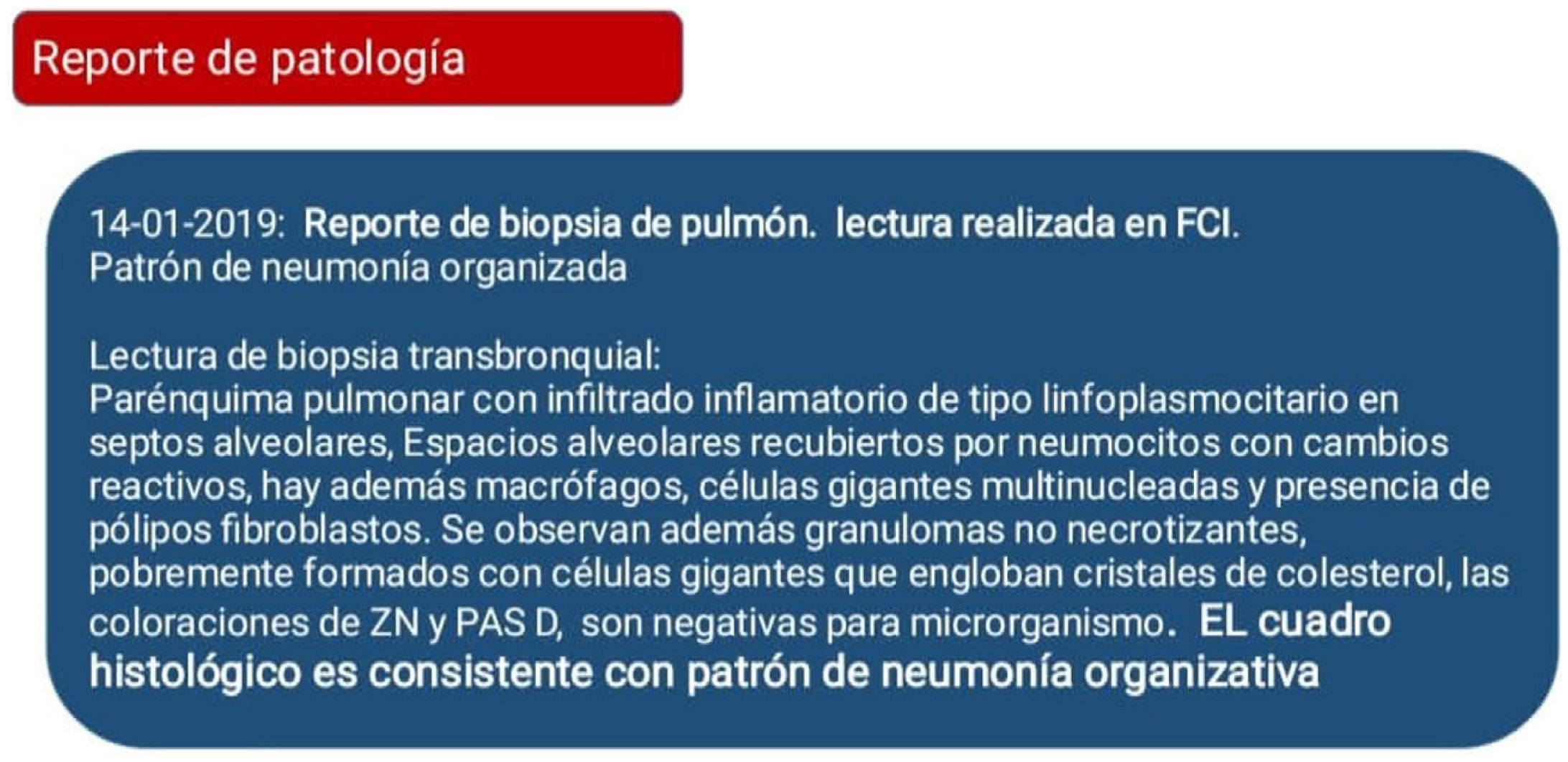 Reporte de patología

14-01-2019: Reporte de biopsia de pulmón. lectura realizada en FCI.
Patrón de neumonía organizada

Lectura de biopsia transbronquial:
Parénquima pulmonar con infiltrado inflamatorio de tipo linfoplasmocitario en septos alveolares, Espacios alveolares recubiertos por neumocitos con cambios reactivos, hay además macrófagos, células gigantes multinucleadas y presencia de pólipos fibroblastos. Se observan además granulomas no necrotizantes, pobremente formados con células gigantes que engloban cristales de colesterol, las coloraciones de ZN y PAS D, son negativas para microrganismo. EL cuadro histológico es consistente con patrón de neumonía organizativa